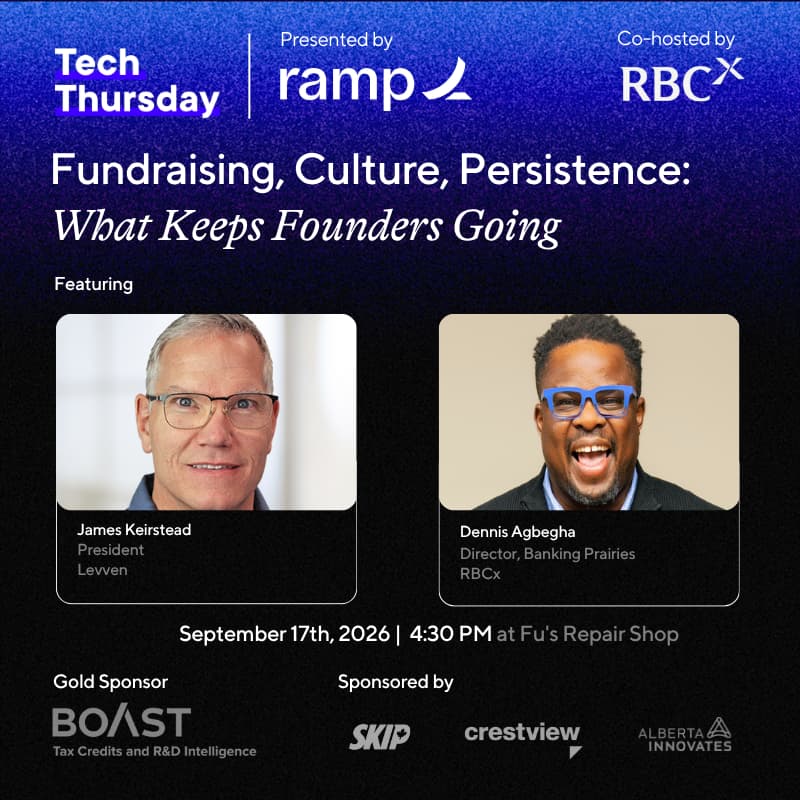 Tech Thursday

Presented by
ramp

Co-hosted by
RBCx

Fundraising, Culture, Persistence:
What Keeps Founders Going

Featuring

James Keirstead
President
Levven

Dennis Agbegha
Director, Banking Prairies
RBCx

September 17th, 2026 | 4:30 PM at Fu's Repair Shop

Gold Sponsor
BOAST
Tax Credits and R&D Intelligence

Sponsored by
SKIP
crestview
ALBERTA INNOVATES